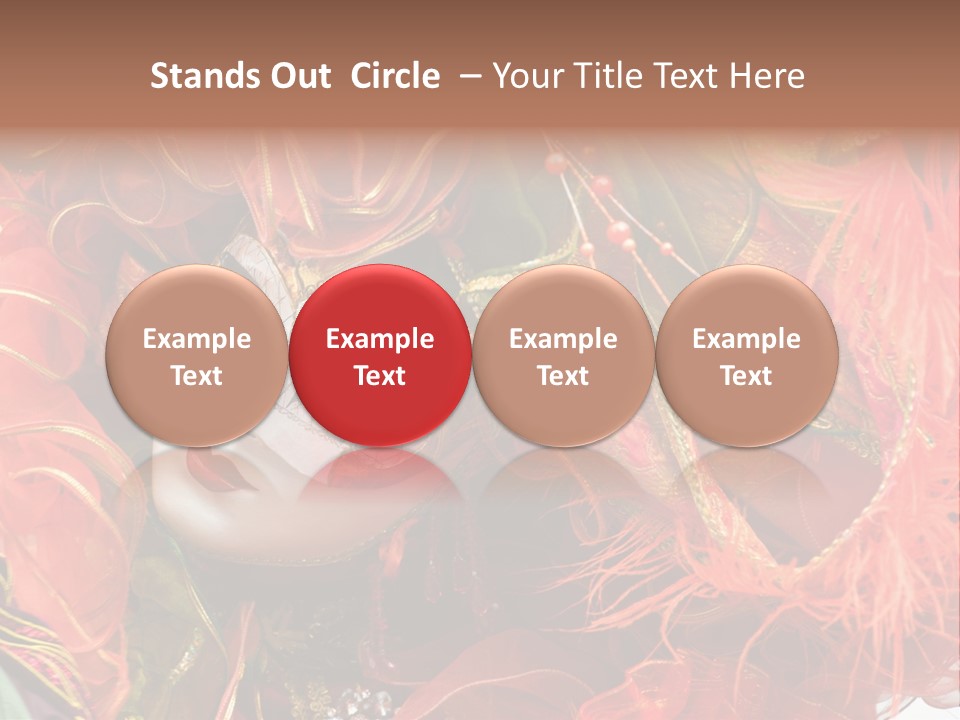 Stands Out Circle – Your Title Text Here

Example Text

Example Text

Example Text

Example Text